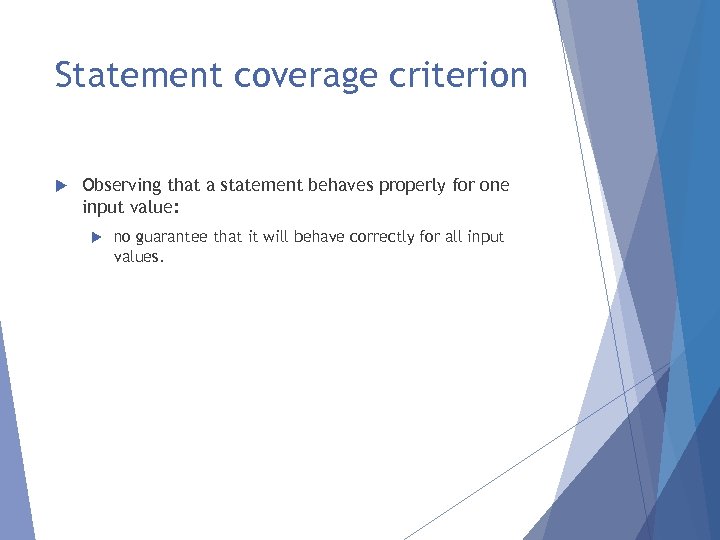 Statement coverage criterion

Observing that a statement behaves properly for one input value:

no guarantee that it will behave correctly for all input values.